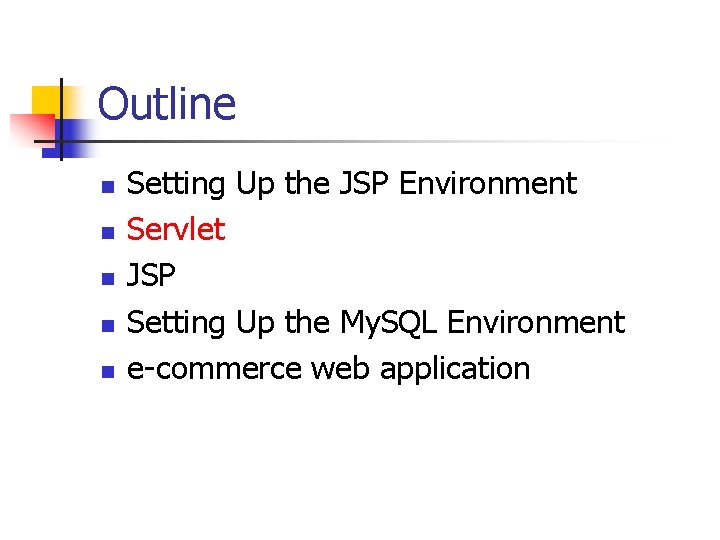 Outline

- Setting Up the JSP Environment
- Servlet
- JSP
- Setting Up the MySQL Environment
- e-commerce web application